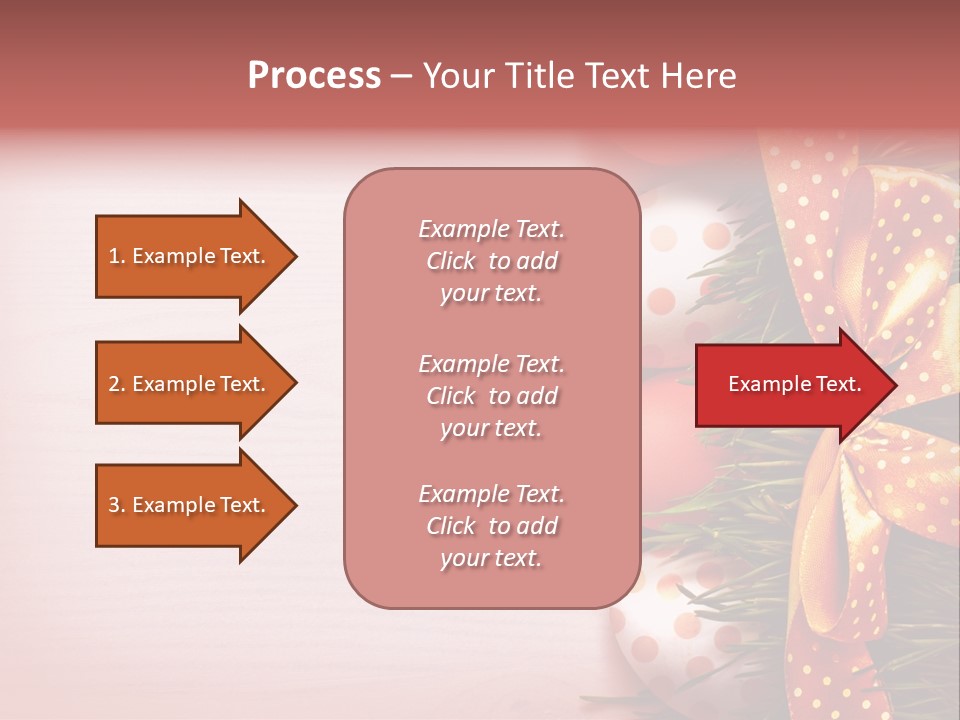 Process – Your Title Text Here

1. Example Text.

2. Example Text.

3. Example Text.

Example Text. Click to add your text.

Example Text. Click to add your text.

Example Text. Click to add your text.

Example Text.